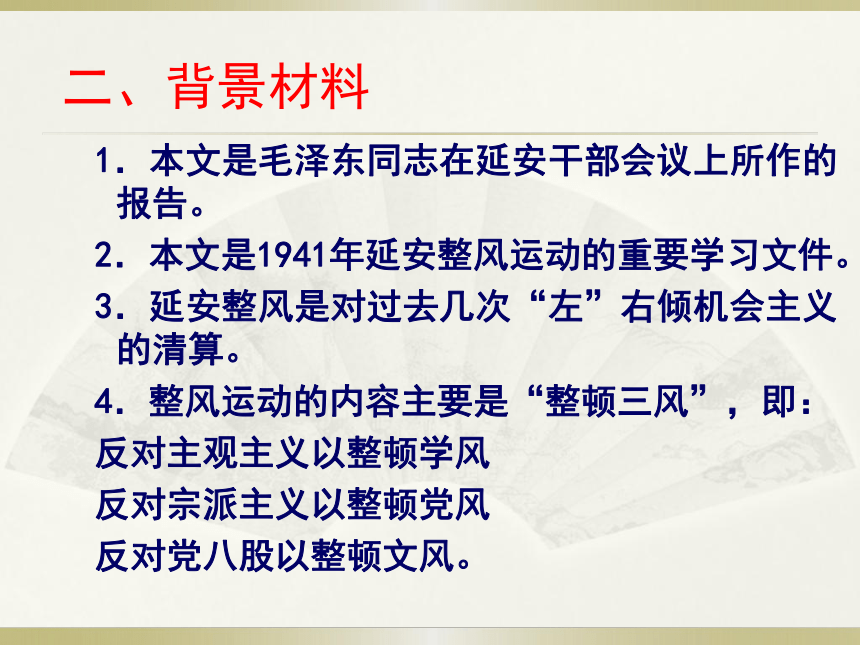 二、背景材料

1．本文是毛泽东同志在延安干部会议上所作的报告。

2．本文是1941年延安整风运动的重要学习文件。

3．延安整风是对过去几次“左”右倾机会主义的清算。

4．整风运动的内容主要是“整顿三风”，即：

反对主观主义以整顿学风

反对宗派主义以整顿党风

反对党八股以整顿文风。